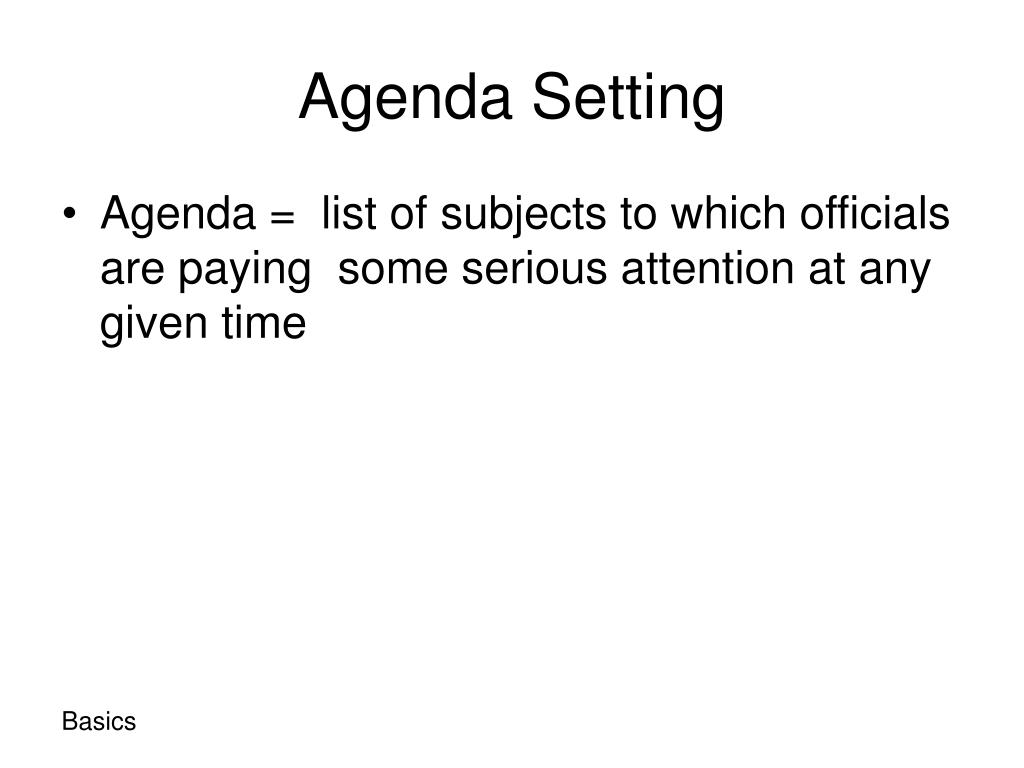 Agenda Setting

• Agenda = list of subjects to which officials are paying some serious attention at any given time

Basics